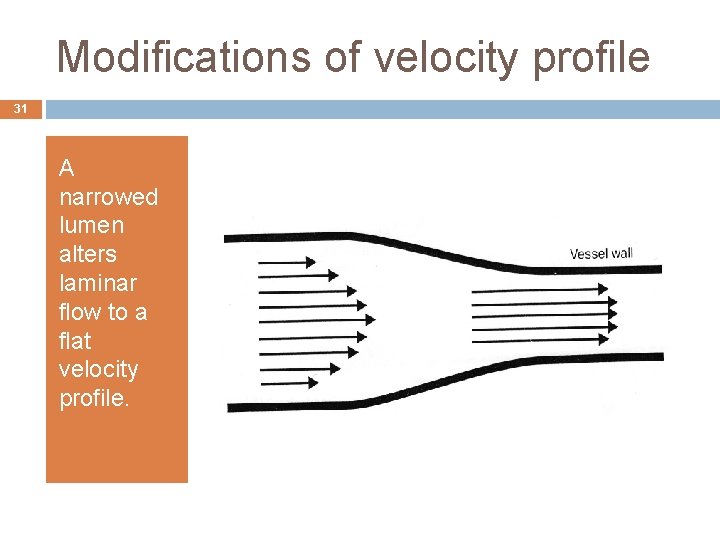 Modifications of velocity profile

31

A narrowed lumen alters laminar flow to a flat velocity profile.

Vessel wall